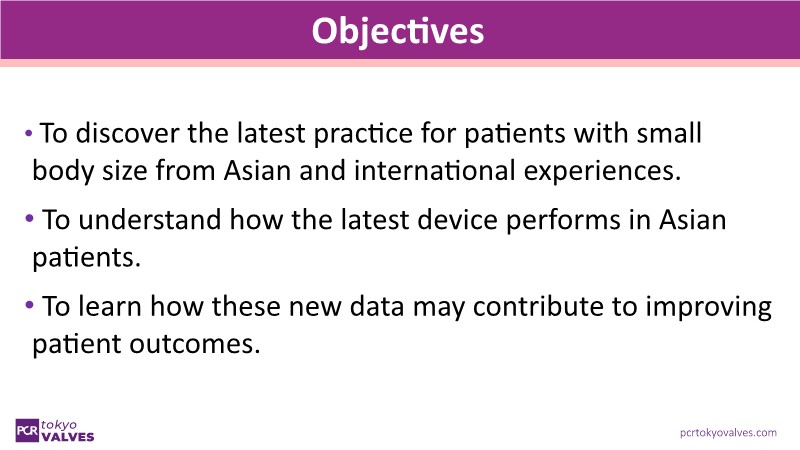 Objectives

• To discover the latest practice for patients with small body size from Asian and international experiences.

• To understand how the latest device performs in Asian patients.

• To learn how these new data may contribute to improving patient outcomes.

PCR tokyo VALVES

pcrtokyovalves.com